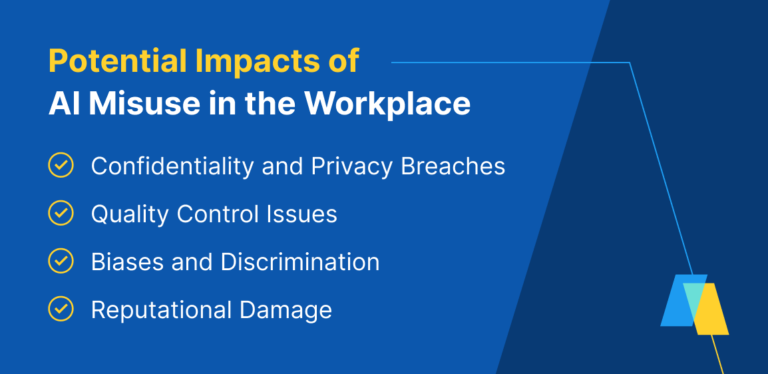 Potential Impacts of
AI Misuse in the Workplace

Confidentiality and Privacy Breaches

Quality Control Issues

Biases and Discrimination

Reputational Damage